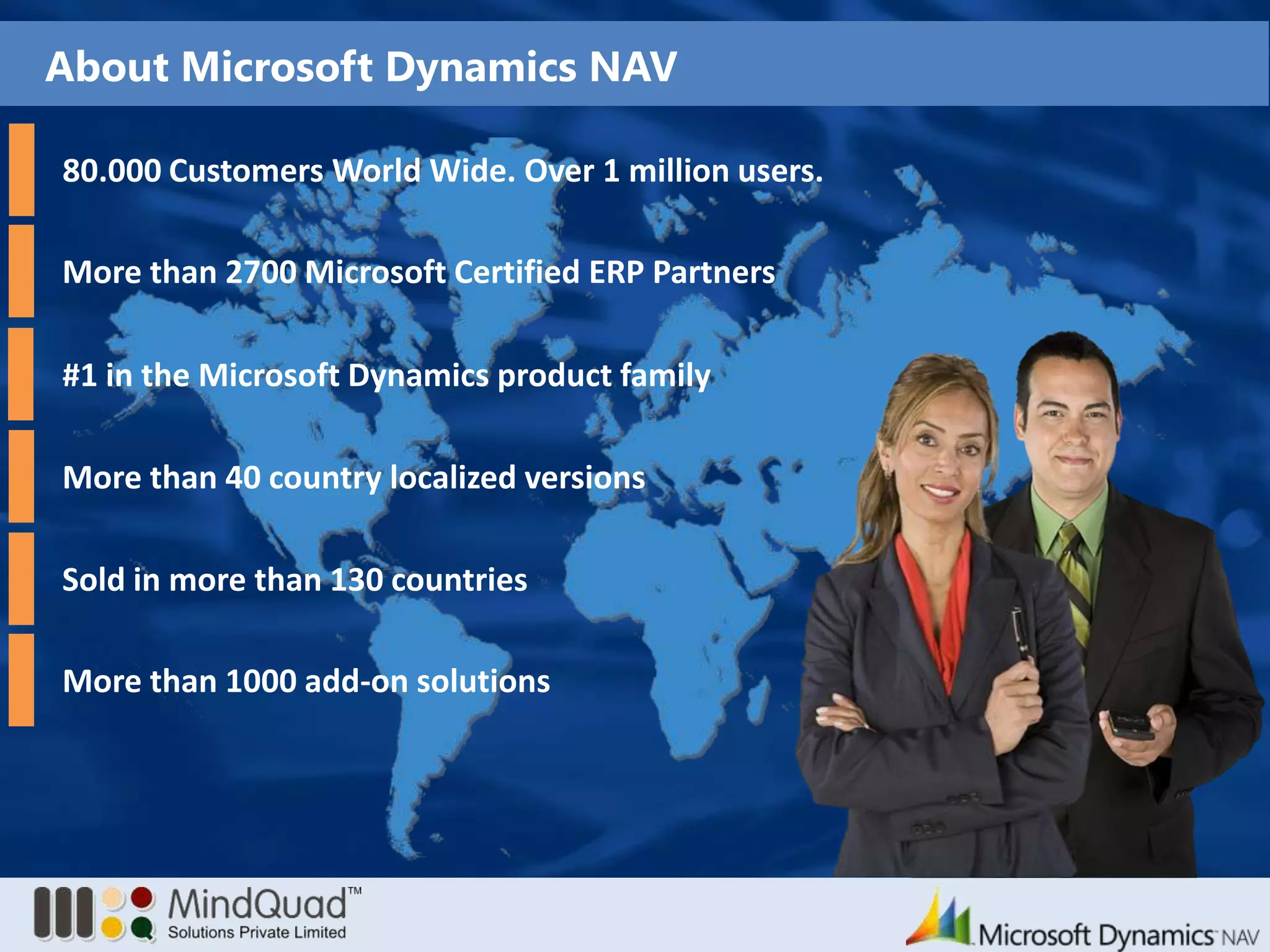 About Microsoft Dynamics NAV

80.000 Customers World Wide. Over 1 million users.

More than 2700 Microsoft Certified ERP Partners

#1 in the Microsoft Dynamics product family

More than 40 country localized versions

Sold in more than 130 countries

More than 1000 add-on solutions

MindQuad™
Solutions Private Limited

Microsoft Dynamics NAV